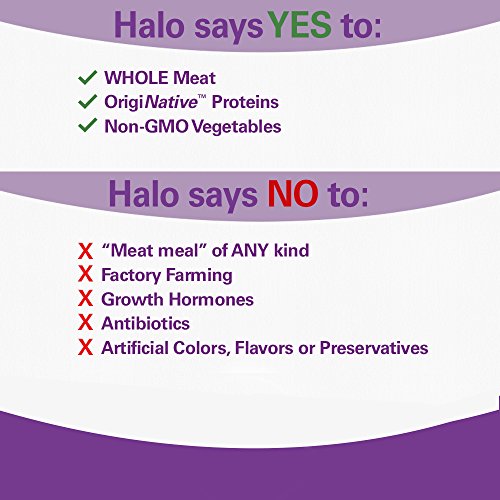 Halo says YES to:

✓ WHOLE Meat
✓ OrigiNative™ Proteins
✓ Non-GMO Vegetables

Halo says NO to:

X "Meat meal" of ANY kind
X Factory Farming
X Growth Hormones
X Antibiotics
X Artificial Colors, Flavors or Preservatives